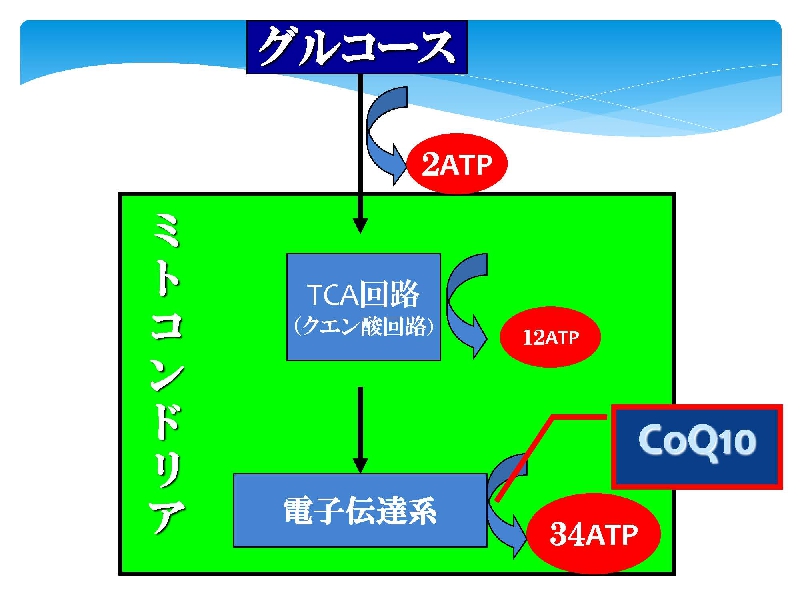 グルコース

2ATP

ミトコンドリア

TCA回路
（クエン酸回路）

12ATP

CoQ10

電子伝達系

34ATP